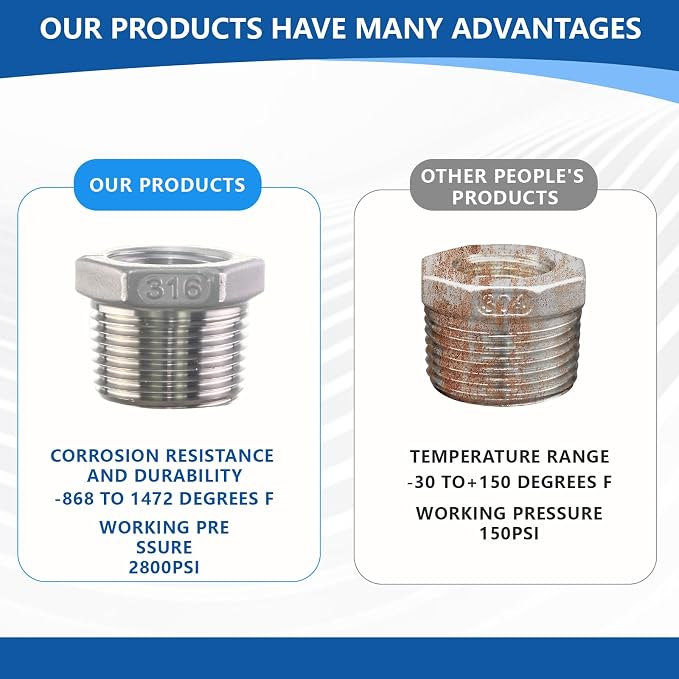 OUR PRODUCTS HAVE MANY ADVANTAGES

OUR PRODUCTS

316

CORROSION RESISTANCE AND DURABILITY
-868 TO 1472 DEGREES F

WORKING PRE
SSURE
2800PSI

OTHER PEOPLE'S PRODUCTS

304

TEMPERATURE RANGE
-30 TO+150 DEGREES F

WORKING PRESSURE
150PSI